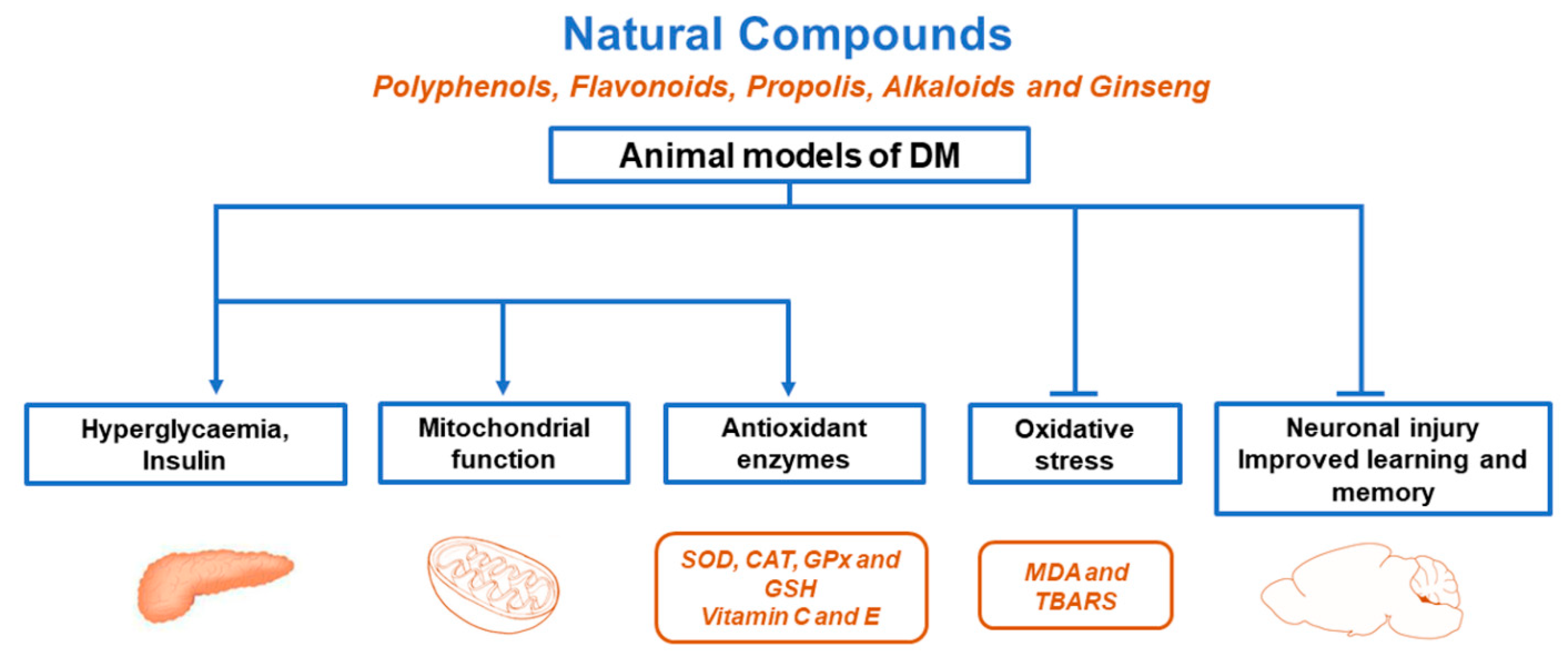 Natural Compounds

Polyphenols, Flavonoids, Propolis, Alkaloids and Ginseng

Animal models of DM

Hyperglycaemia, Insulin

Mitochondrial function

Antioxidant enzymes

Oxidative stress

Neuronal injury Improved learning and memory

SOD, CAT, GPx and GSH Vitamin C and E

MDA and TBARS